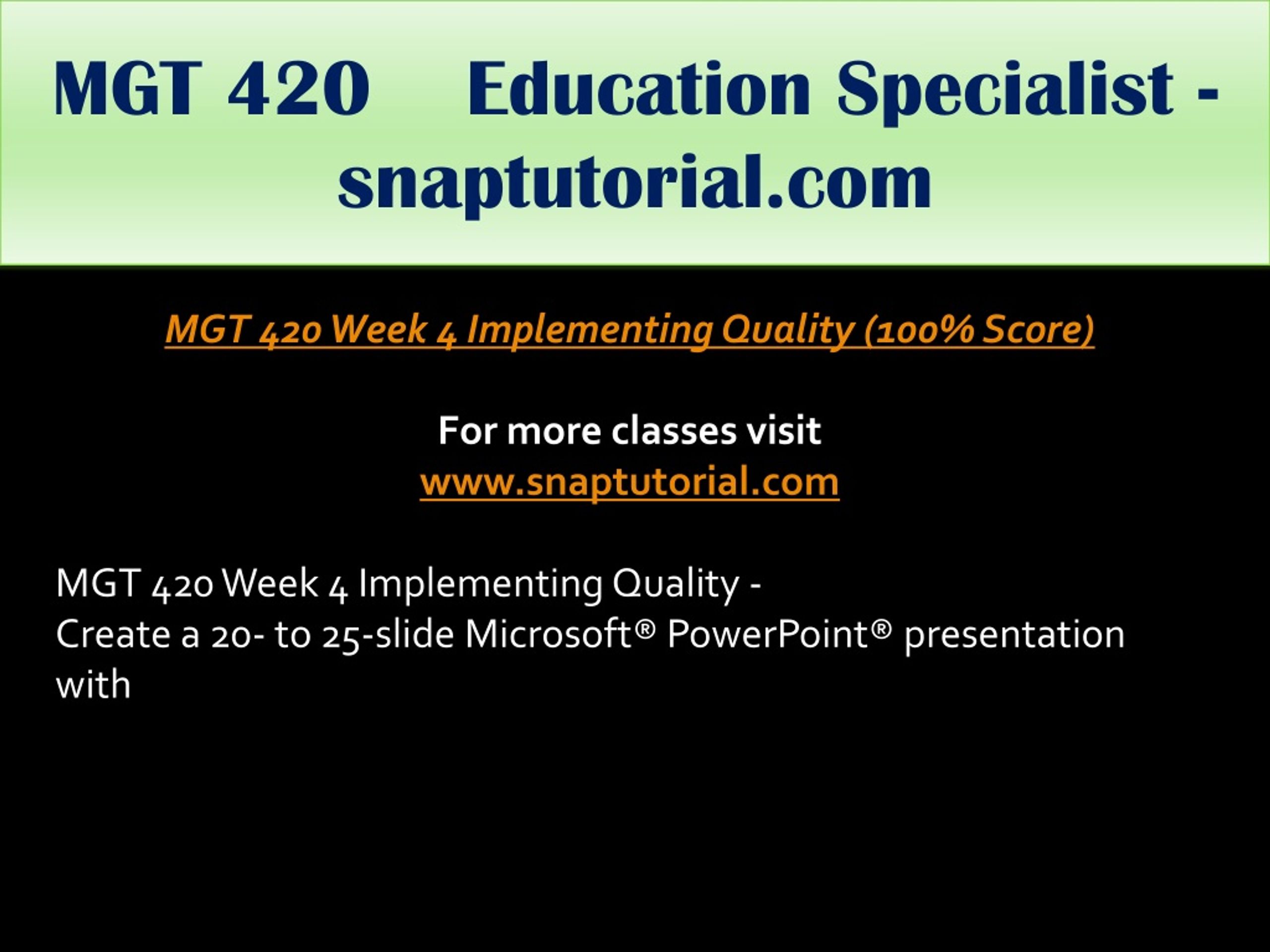 MGT 420 Education Specialist - snaptutorial.com

MGT 420 Week 4 Implementing Quality (100% Score)

For more classes visit
www.snaptutorial.com

MGT 420 Week 4 Implementing Quality -
Create a 20- to 25-slide Microsoft® PowerPoint® presentation with